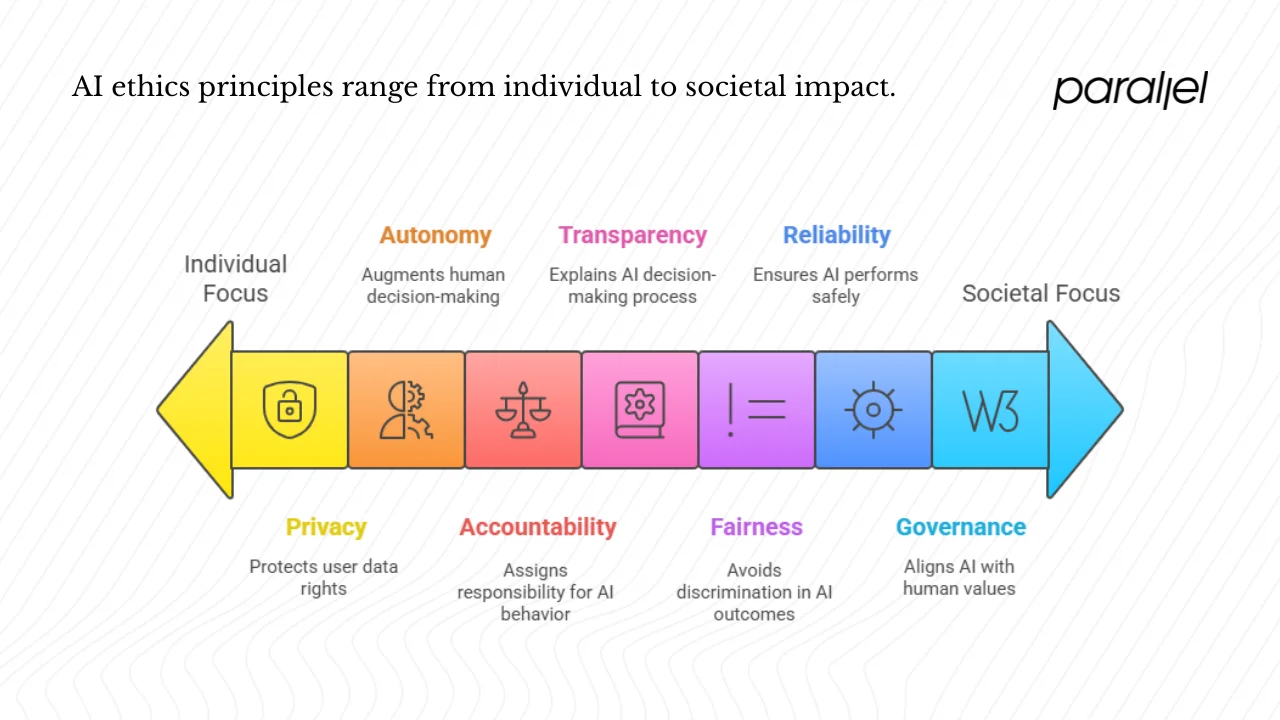 AI ethics principles range from individual to societal impact.

parallel

Individual Focus

Autonomy

Augments human decision-making

Transparency

Explains AI decision-making process

Reliability

Ensures AI performs safely

Societal Focus

W3

Privacy

Protects user data rights

Accountability

Assigns responsibility for AI behavior

Fairness

Avoids discrimination in AI outcomes

Governance

Aligns AI with human values